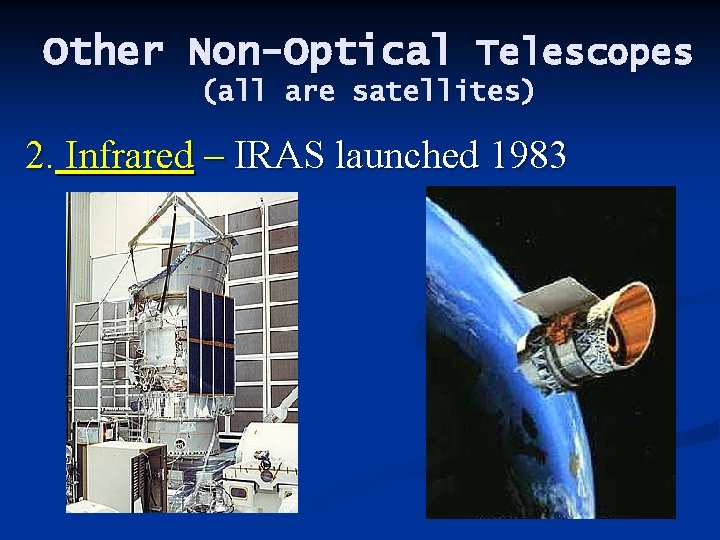 Other Non-Optical Telescopes
(all are satellites)

2. Infrared – IRAS launched 1983